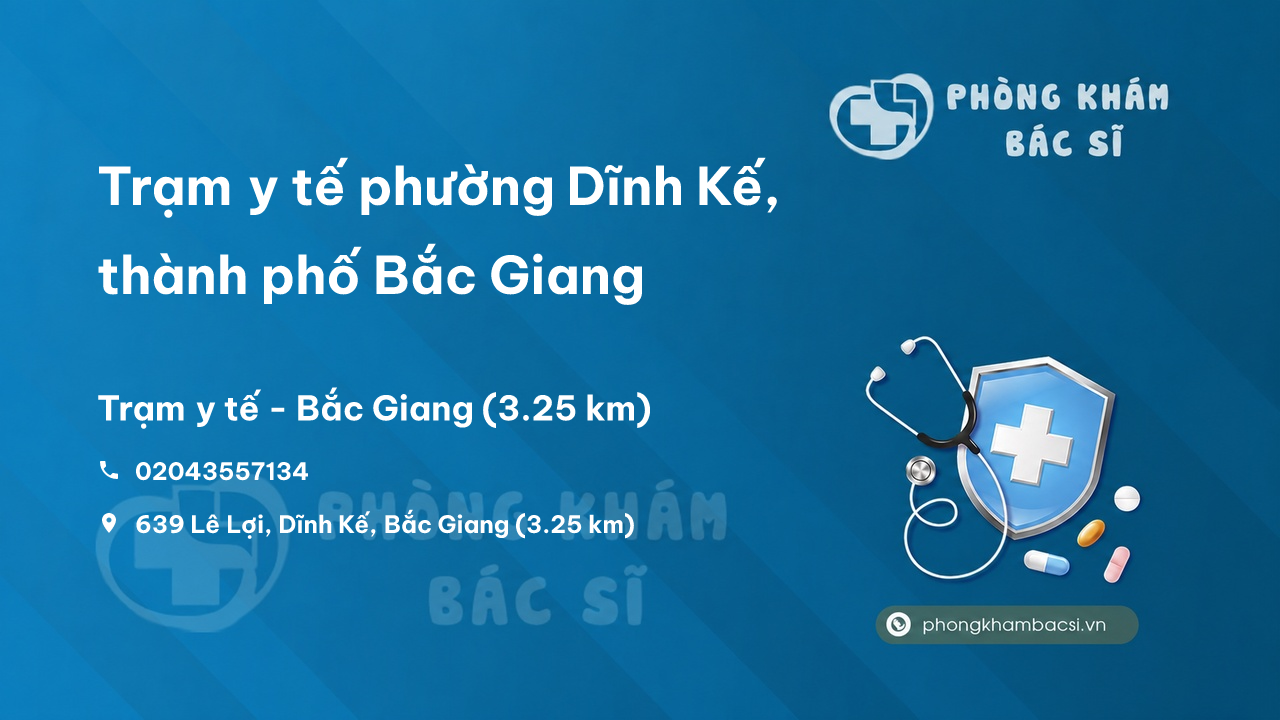 PHÒNG KHÁM BÁC SĨ

Trạm y tế phường Dĩnh Kế, thành phố Bắc Giang

Trạm y tế - Bắc Giang (3.25 km)

02043557134

639 Lê Lợi, Dĩnh Kế, Bắc Giang (3.25 km)

PHÒNG KHÁM BÁC SĨ

phongkhambacsi.vn